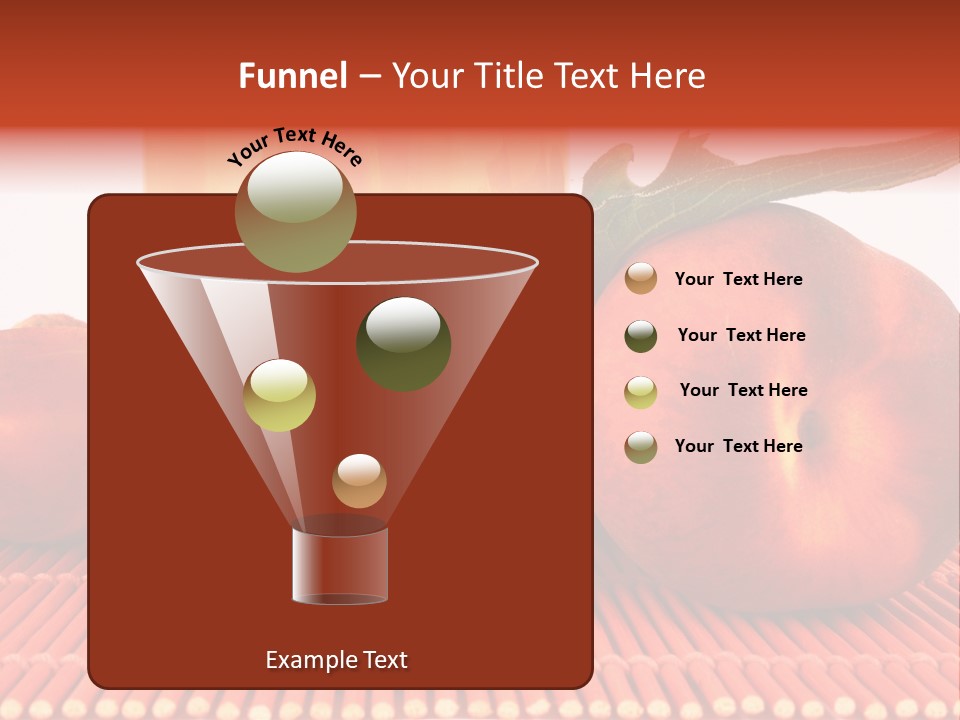 Funnel – Your Title Text Here

Your Text Here

Your Text Here

Your Text Here

Your Text Here

Your Text Here

Example Text